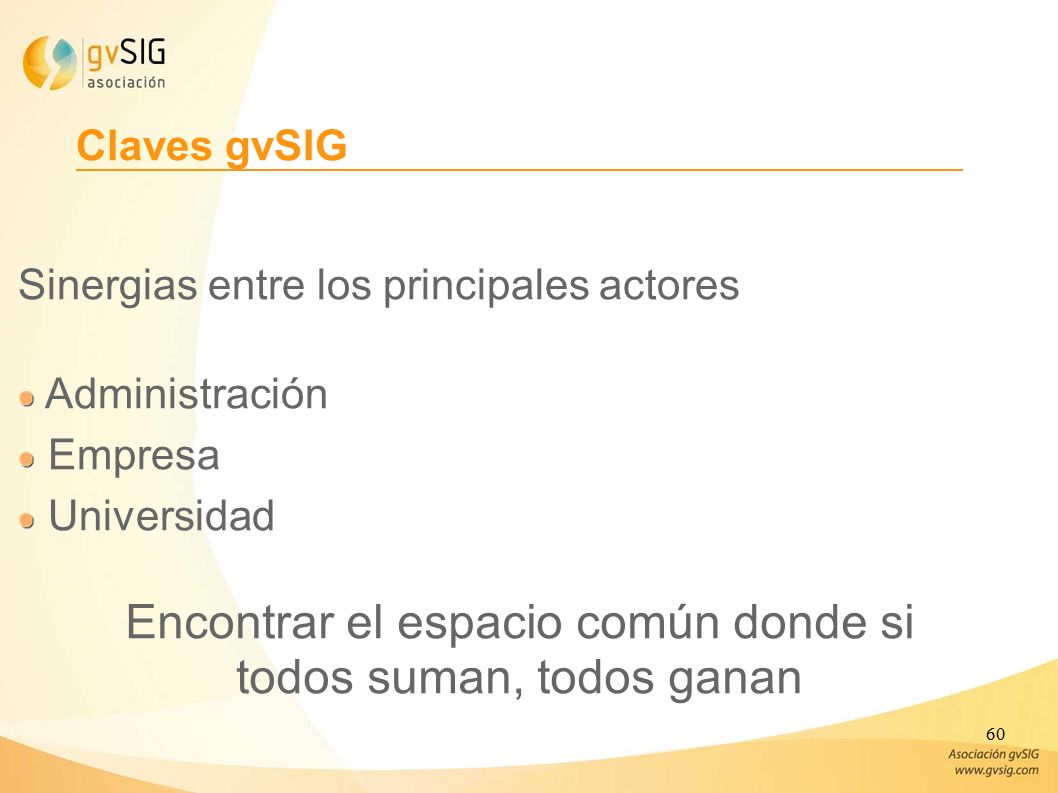 gvSIG asociación

Claves gvSIG

Sinergias entre los principales actores

Administración
Empresa
Universidad

Encontrar el espacio común donde si todos suman, todos ganan

60

Asociación gvSIG
www.gvsig.com